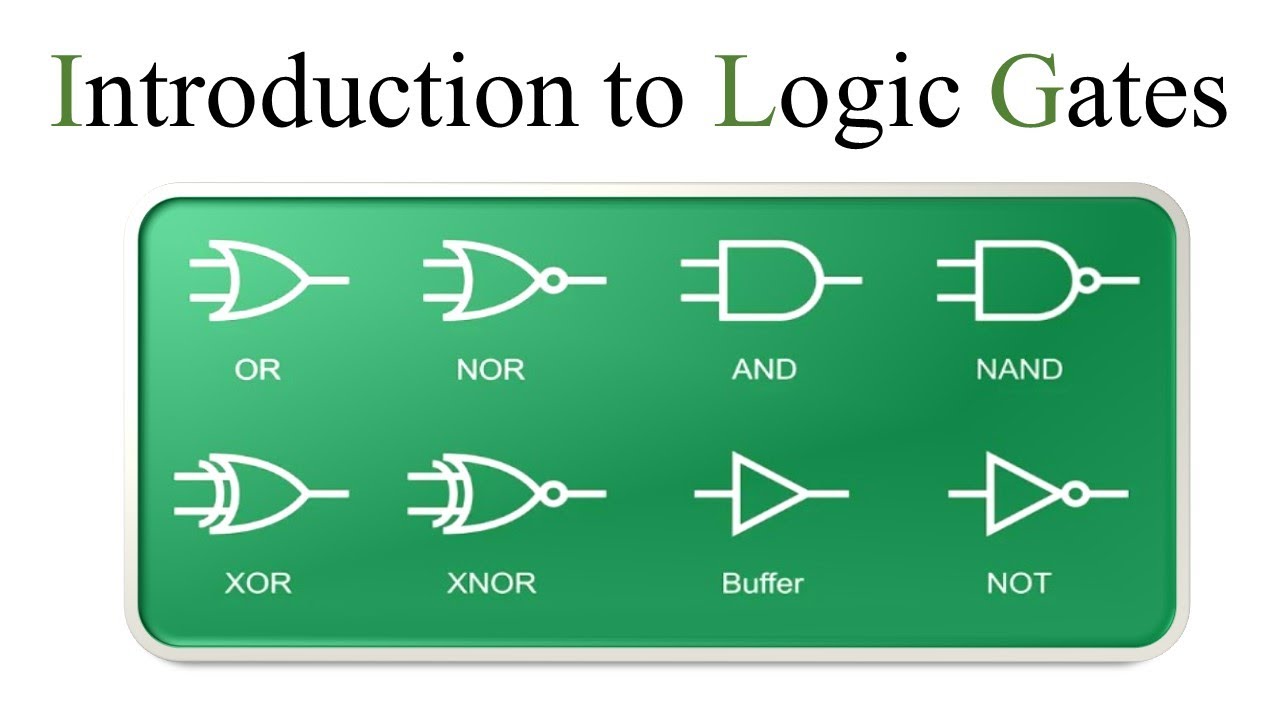 Introduction to Logic Gates

OR NOR AND NAND

XOR XNOR Buffer NOT